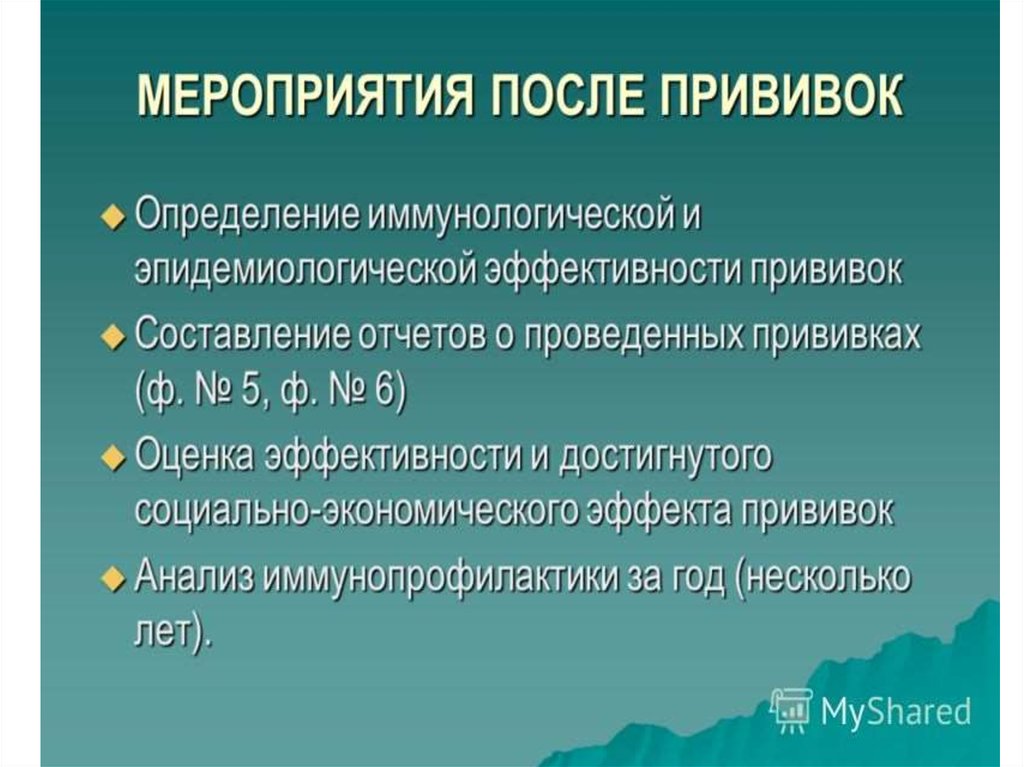 МЕРОПРИЯТИЯ ПОСЛЕ ПРИВИВОК

Определение иммунологической и эпидемиологической эффективности прививок

Составление отчетов о проведенных прививках (ф. № 5, ф. № 6)

Оценка эффективности и достигнутого социально-экономического эффекта прививок

Анализ иммунопрофилактики за год (несколько лет).

MyShared